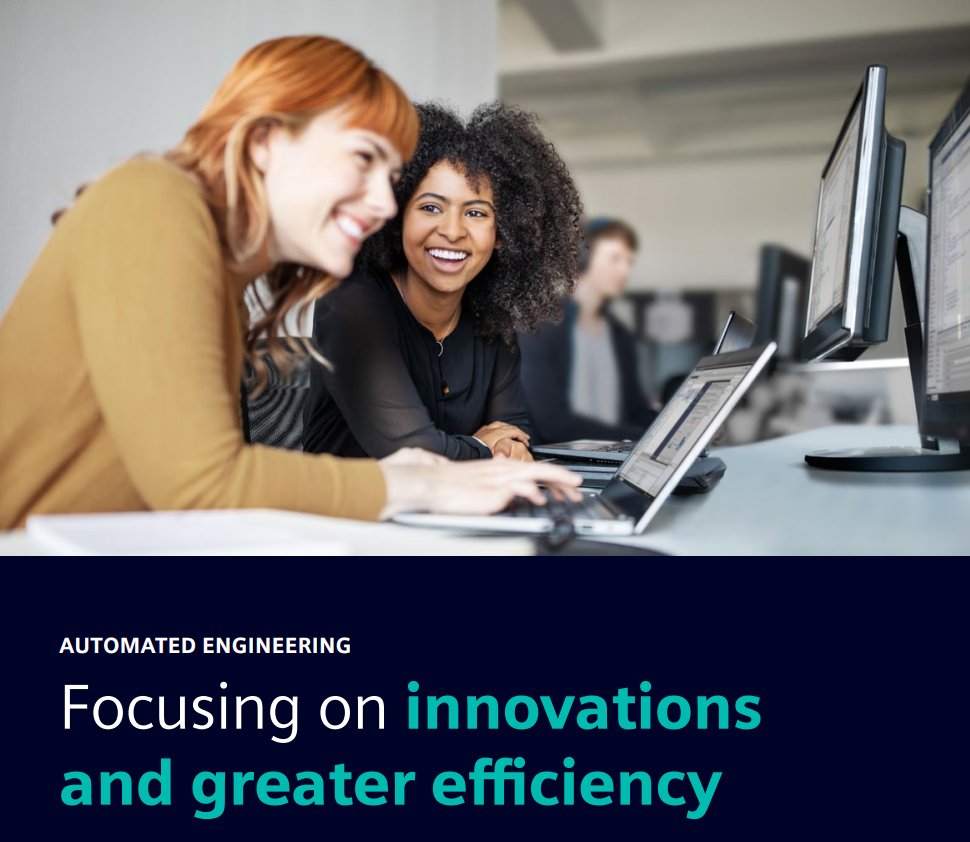 AUTOMATED ENGINEERING

Focusing on innovations and greater efficiency